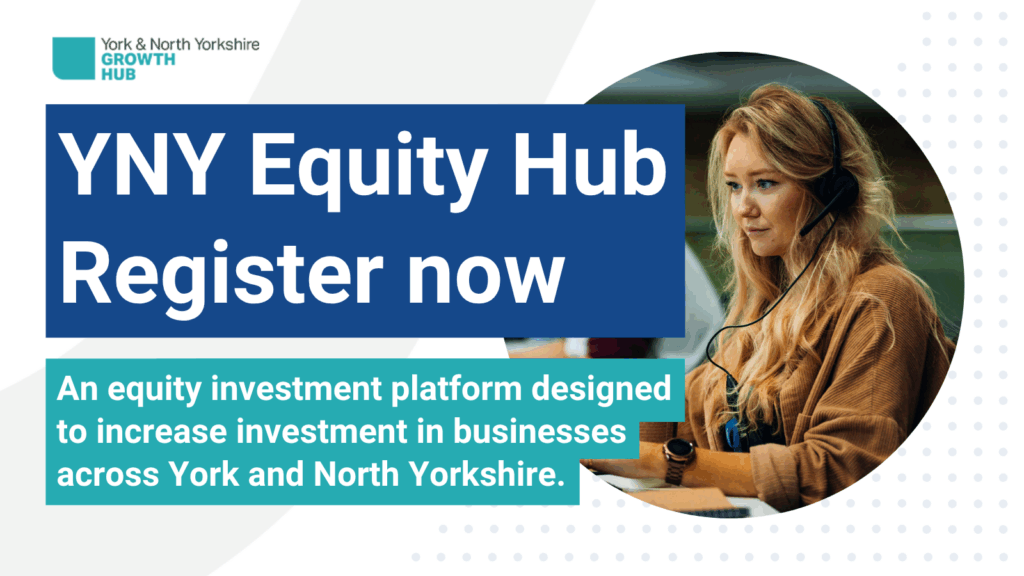 York & North Yorkshire
GROWTH
HUB

YNY Equity Hub
Register now

An equity investment platform designed to increase investment in businesses across York and North Yorkshire.